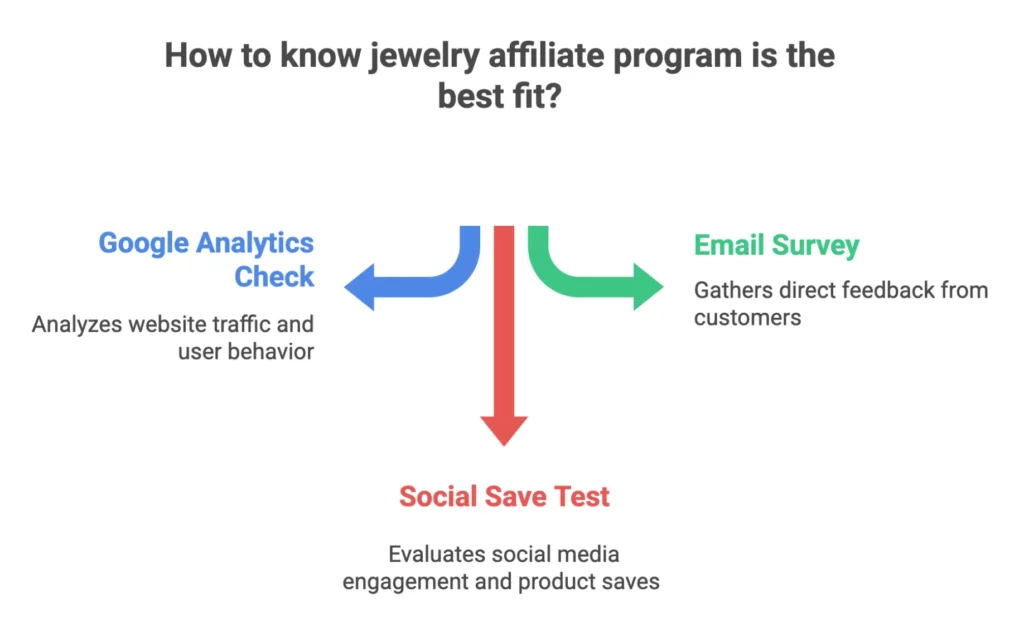 How to know jewelry affiliate program is the best fit?

Google Analytics Check

Analyzes website traffic and user behavior

Email Survey

Gathers direct feedback from customers

Social Save Test

Evaluates social media engagement and product saves